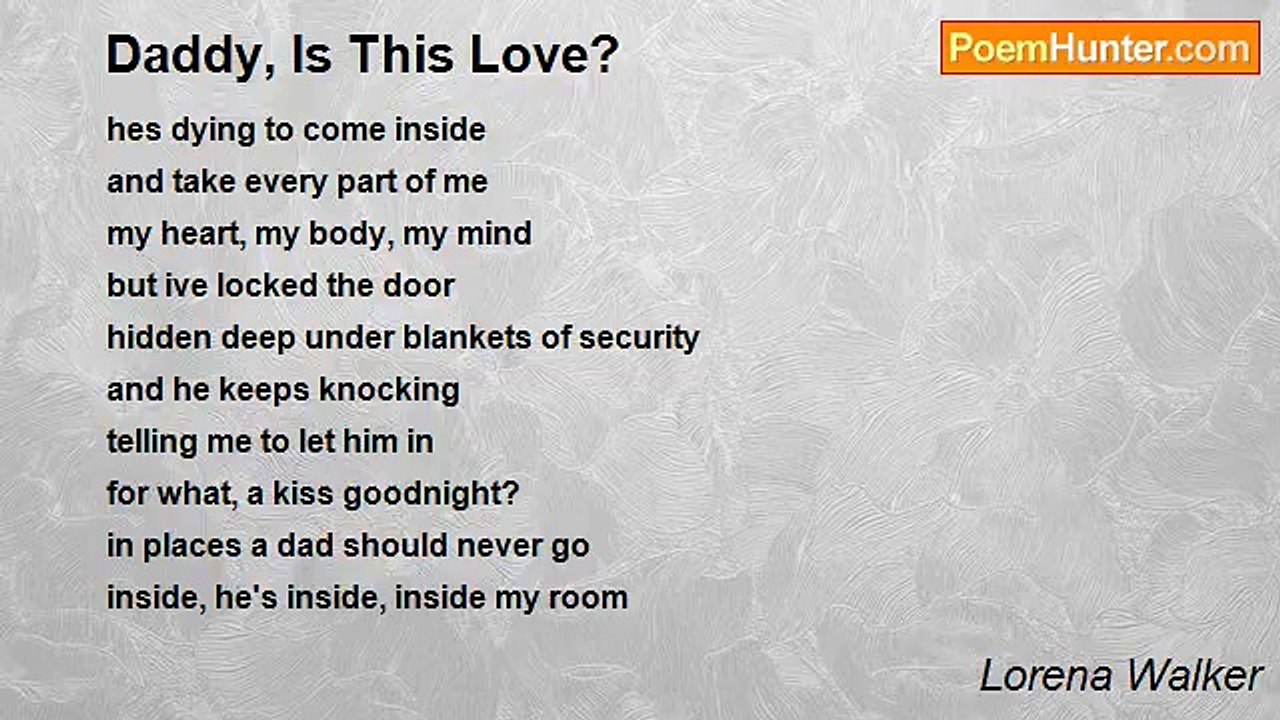 Daddy, Is This Love?

PoemHunter.com

hes dying to come inside
and take every part of me
my heart, my body, my mind
but ive locked the door
hidden deep under blankets of security
and he keeps knocking
telling me to let him in
for what, a kiss goodnight?
in places a dad should never go
inside, he's inside, inside my room

Lorena Walker